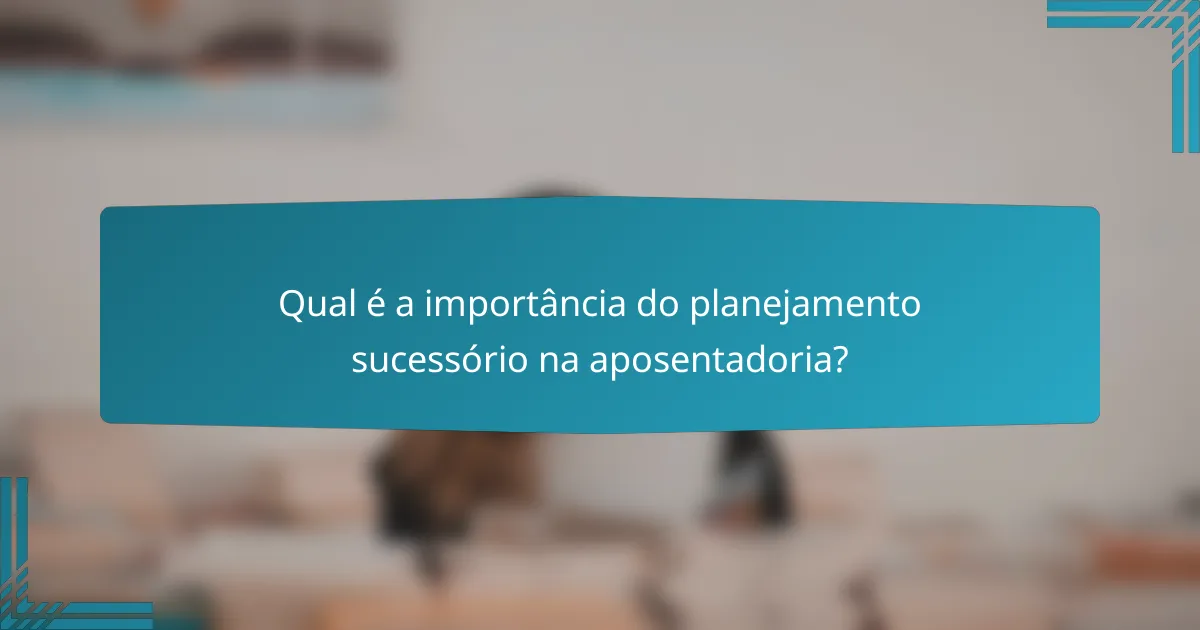 Qual é a importância do planejamento sucessório na aposentadoria?